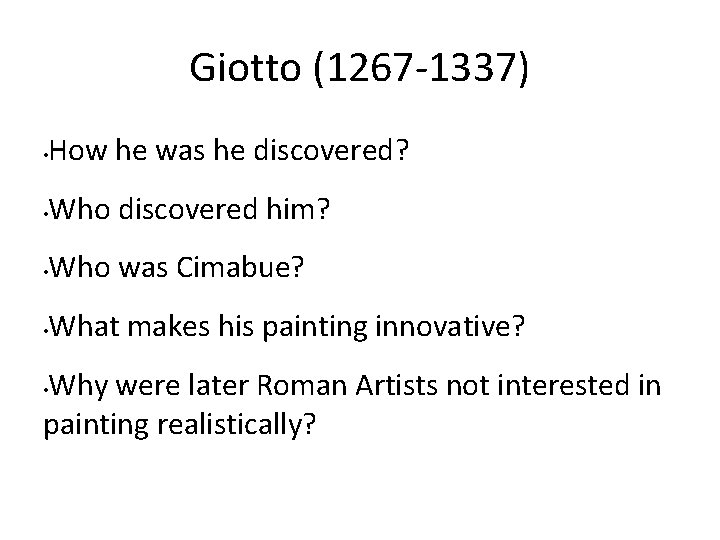 Giotto (1267-1337)

•How he was he discovered?

•Who discovered him?

•Who was Cimabue?

•What makes his painting innovative?

•Why were later Roman Artists not interested in painting realistically?